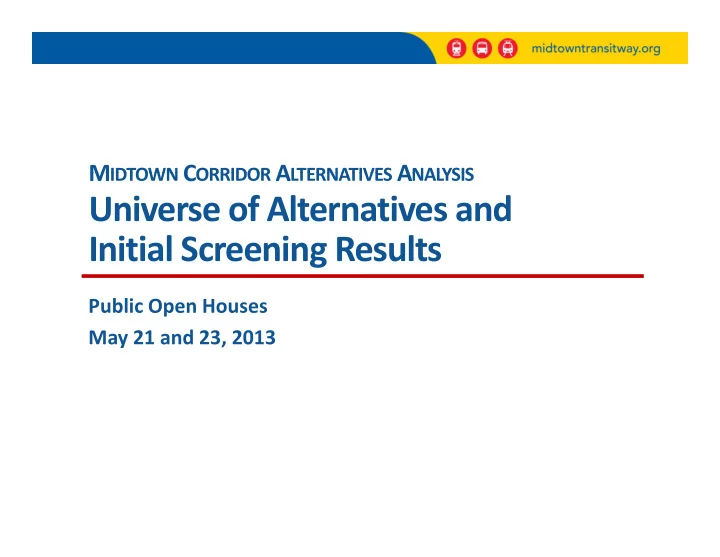 midtowntransitway.org

MIDTOWN CORRIDOR ALTERNATIVES ANALYSIS
Universe of Alternatives and Initial Screening Results

Public Open Houses
May 21 and 23, 2013